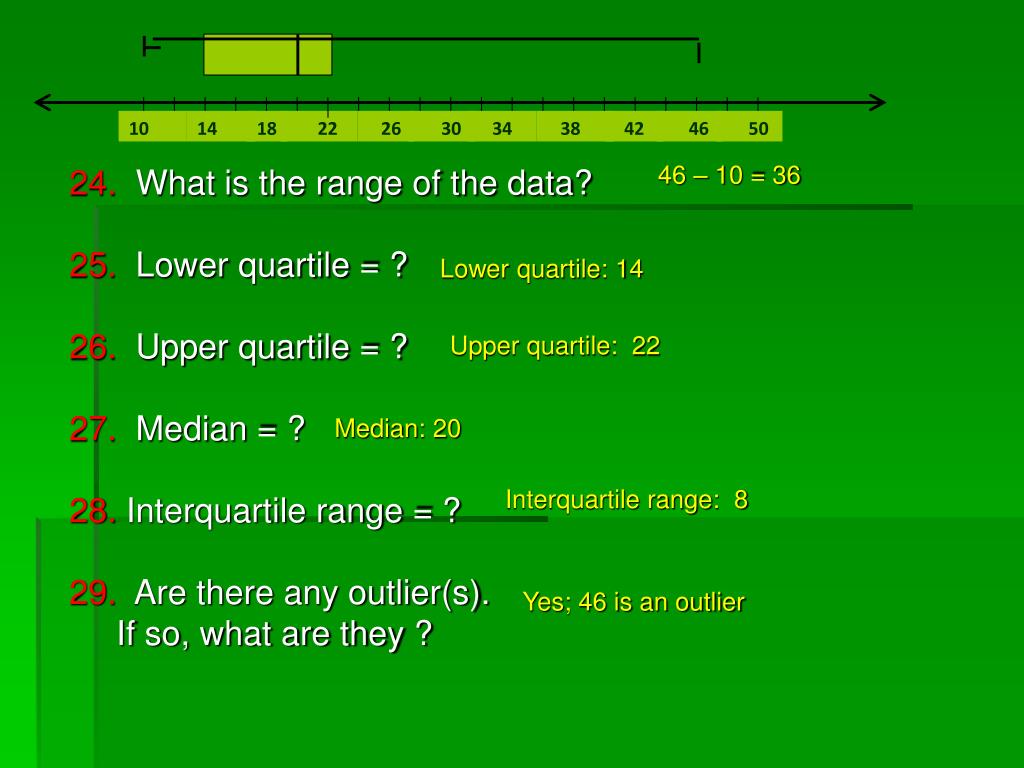 10 14 18 22 26 30 34 38 42 46 50

24. What is the range of the data? 46 – 10 = 36

25. Lower quartile = ? Lower quartile: 14

26. Upper quartile = ? Upper quartile: 22

27. Median = ? Median: 20

28. Interquartile range = ? Interquartile range: 8

29. Are there any outlier(s). If so, what are they ? Yes; 46 is an outlier